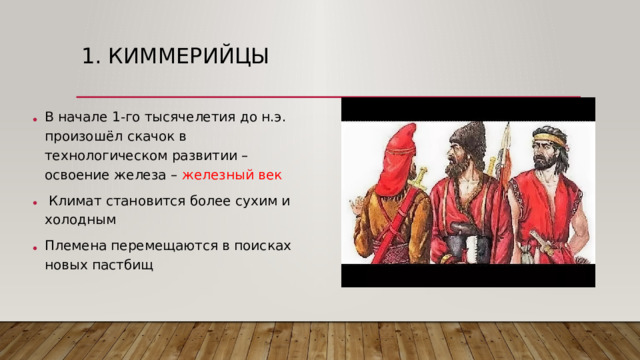 1. КИММЕРИЙЦЫ

• В начале 1-го тысячелетия до н.э. произошёл скачок в технологическом развитии – освоение железа – железный век

• Климат становится более сухим и холодным

• Племена перемещаются в поисках новых пастбищ